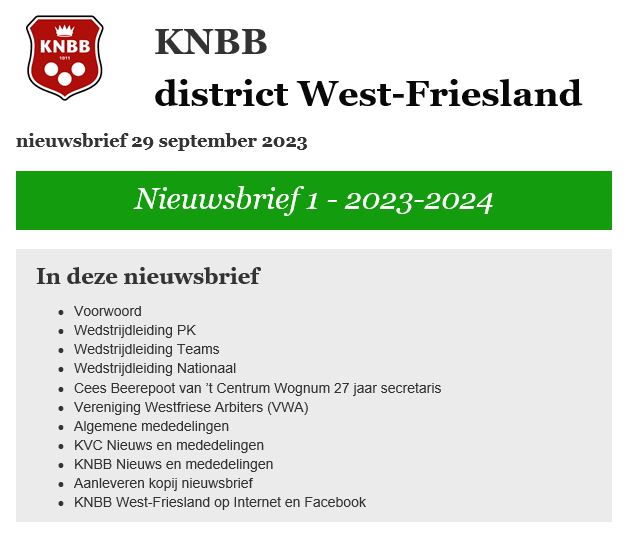 KNBB
1911

KNBB
district West-Friesland

nieuwsbrief 29 september 2023

Nieuwsbrief 1 - 2023-2024

In deze nieuwsbrief

- Voorwoord
- Wedstrijdleiding PK
- Wedstrijdleiding Teams
- Wedstrijdleiding Nationaal
- Cees Beerepoot van 't Centrum Wognum 27 jaar secretaris
- Vereniging Westfriese Arbiters (VWA)
- Algemene mededelingen
- KVC Nieuws en mededelingen
- KNBB Nieuws en mededelingen
- Aanleveren kopij nieuwsbrief
- KNBB West-Friesland op Internet en Facebook